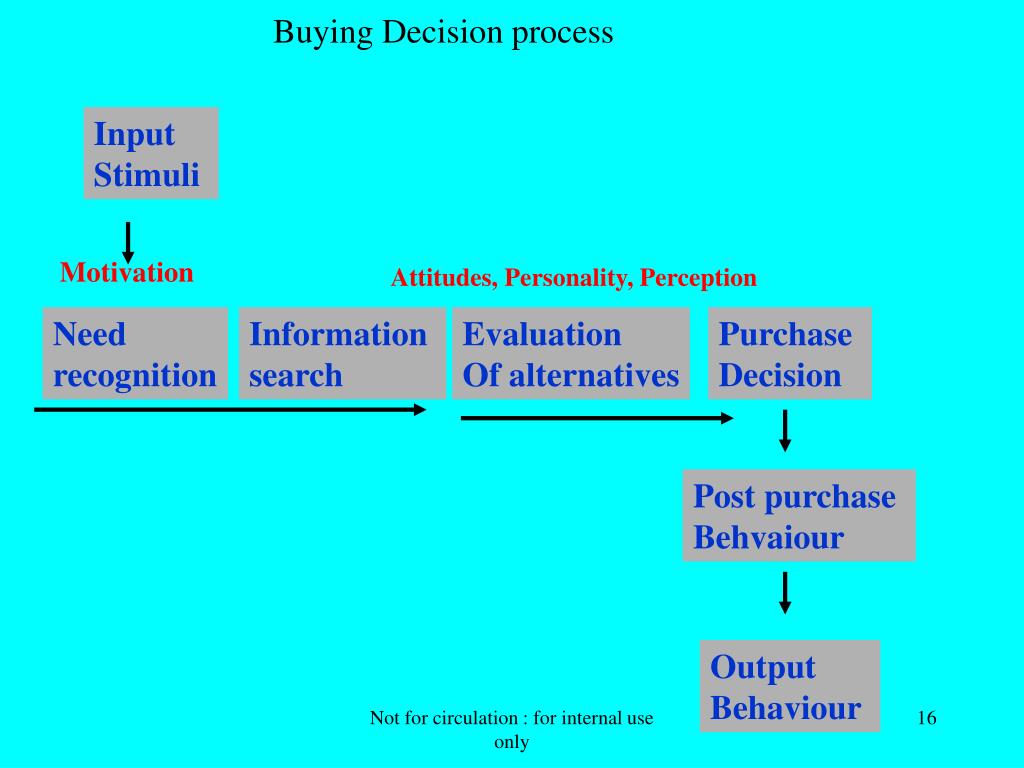 Buying Decision process

Input Stimuli

Motivation

Attitudes, Personality, Perception

Need recognition

Information search

Evaluation Of alternatives

Purchase Decision

Post purchase Behvaiour

Output Behaviour

Not for circulation : for internal use only

16